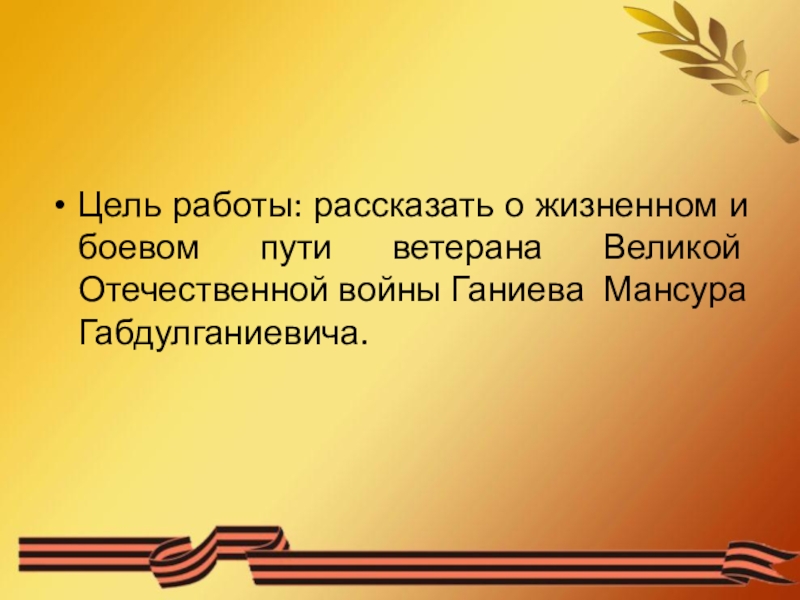 • Цель работы: рассказать о жизненном и боевом пути ветерана Великой Отечественной войны Ганиева Мансура Габдулганиевича.